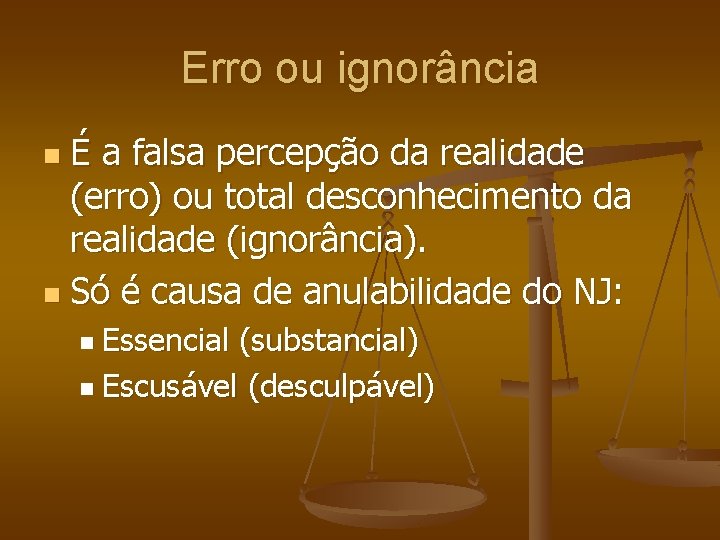 Erro ou ignorância

É a falsa percepção da realidade (erro) ou total desconhecimento da realidade (ignorância).
Só é causa de anulabilidade do NJ:
Essencial (substancial)
Escusável (desculpável)